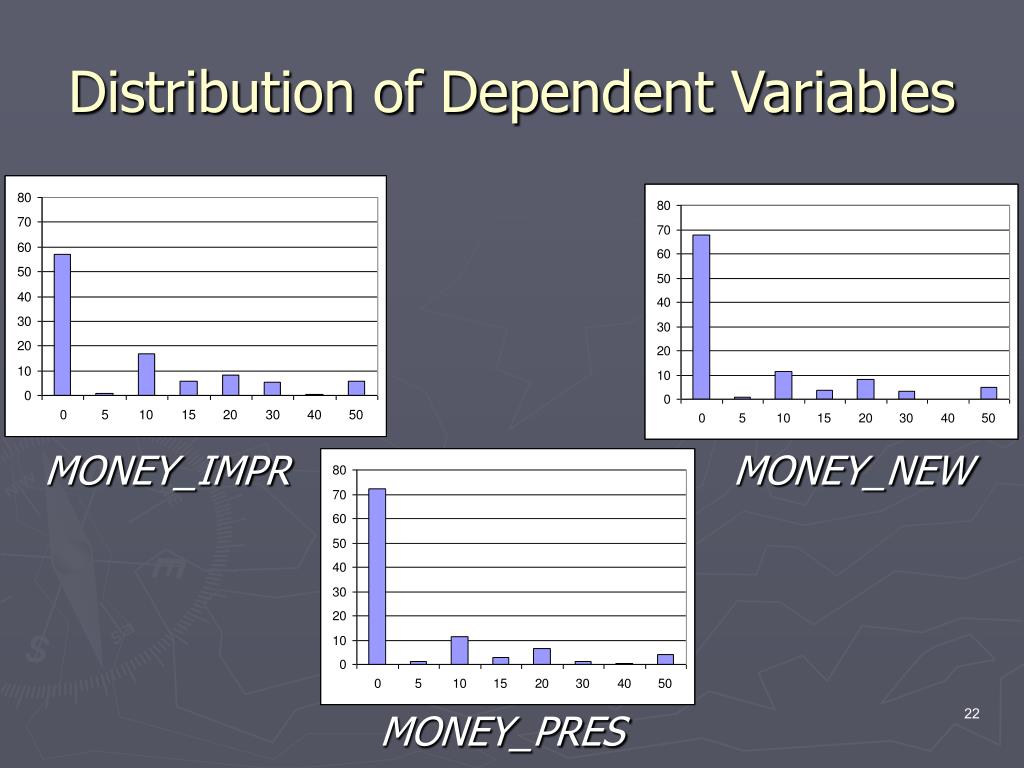 Distribution of Dependent Variables

80
70
60
50
40
30
20
10
0
0 5 10 15 20 30 40 50

MONEY_IMPR

80
70
60
50
40
30
20
10
0
0 5 10 15 20 30 40 50

MONEY_NEW

80
70
60
50
40
30
20
10
0
0 5 10 15 20 30 40 50

MONEY_PRES

22